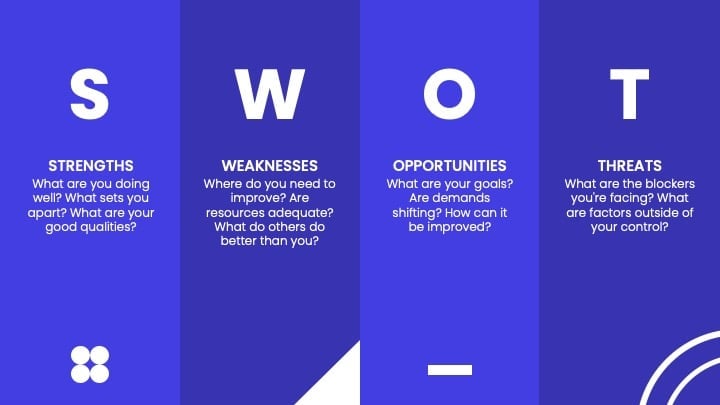 S

STRENGTHS
What are you doing well? What sets you apart? What are your good qualities?

W

WEAKNESSES
Where do you need to improve? Are resources adequate? What do others do better than you?

O

OPPORTUNITIES
What are your goals? Are demands shifting? How can it be improved?

T

THREATS
What are the blockers you're facing? What are factors outside of your control?